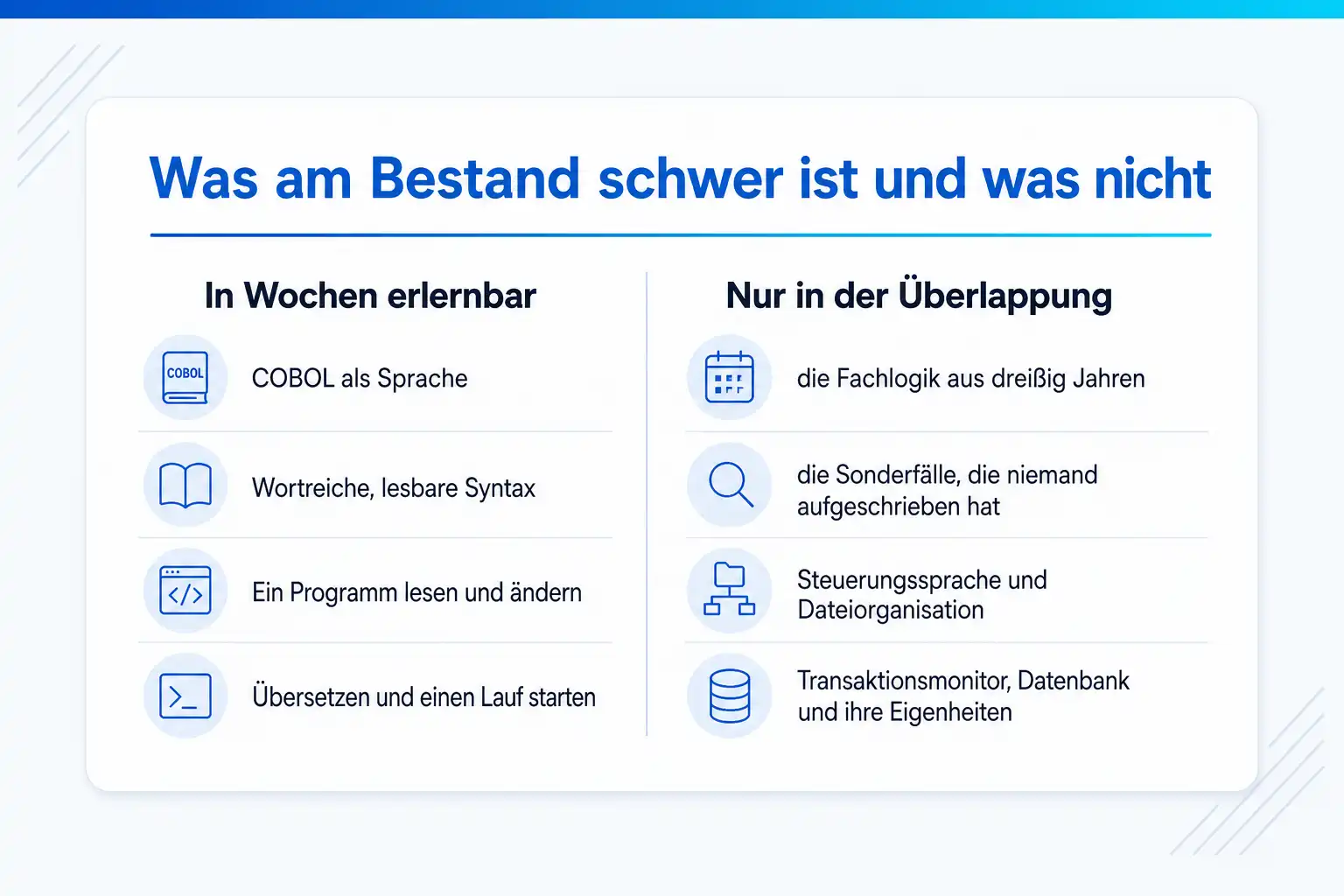 Was am Bestand schwer ist und was nicht

In Wochen erlernbar

COBOL

COBOL als Sprache

Wortreiche, lesbare Syntax

Ein Programm lesen und ändern

Übersetzen und einen Lauf starten

Nur in der Überlappung

die Fachlogik aus dreißig Jahren

die Sonderfälle, die niemand aufgeschrieben hat

Steuerungssprache und Dateiorganisation

Transaktionsmonitor, Datenbank und ihre Eigenheiten